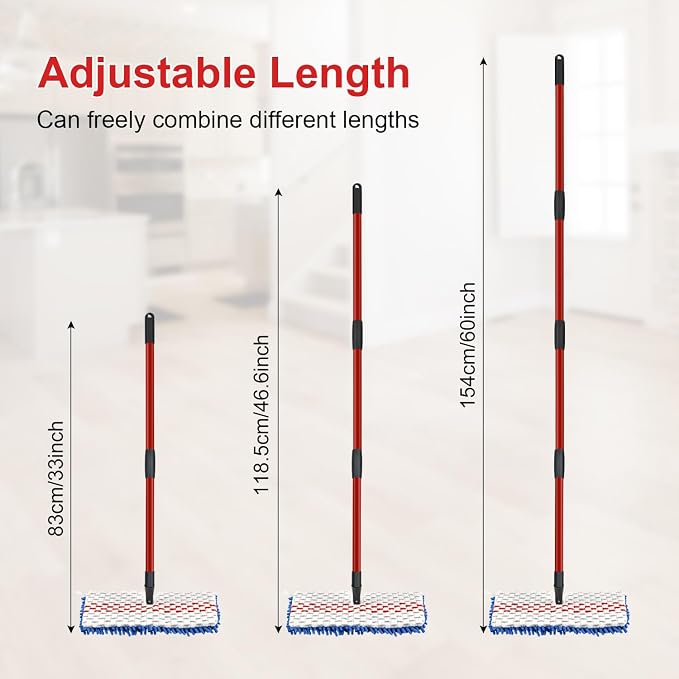 Adjustable Length

Can freely combine different lengths

83cm/33inch

118.5cm/46.6inch

154cm/60inch